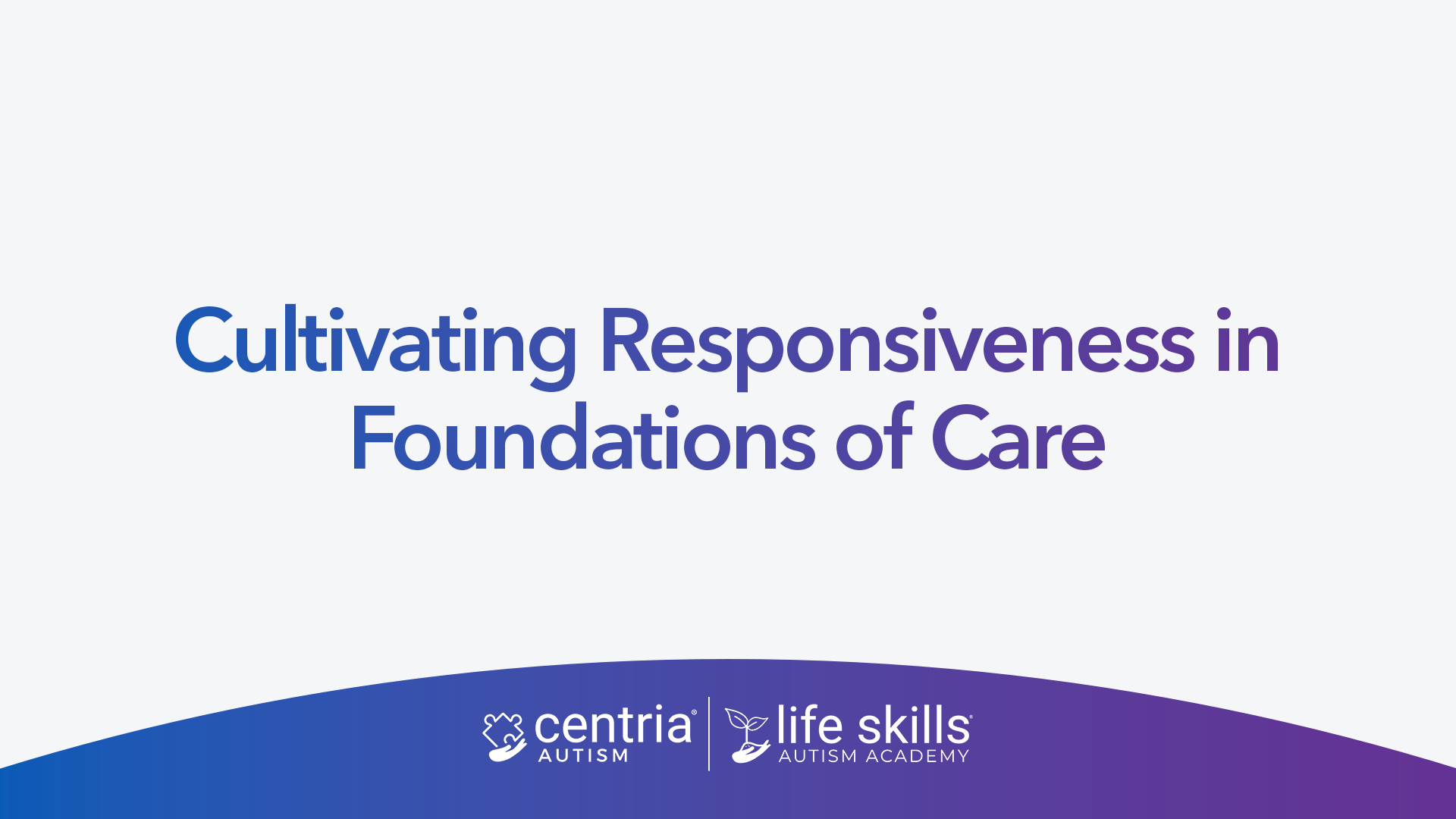 Cultivating Responsiveness in Foundations of Care

centria® AUTISM

life skills® AUTISM ACADEMY